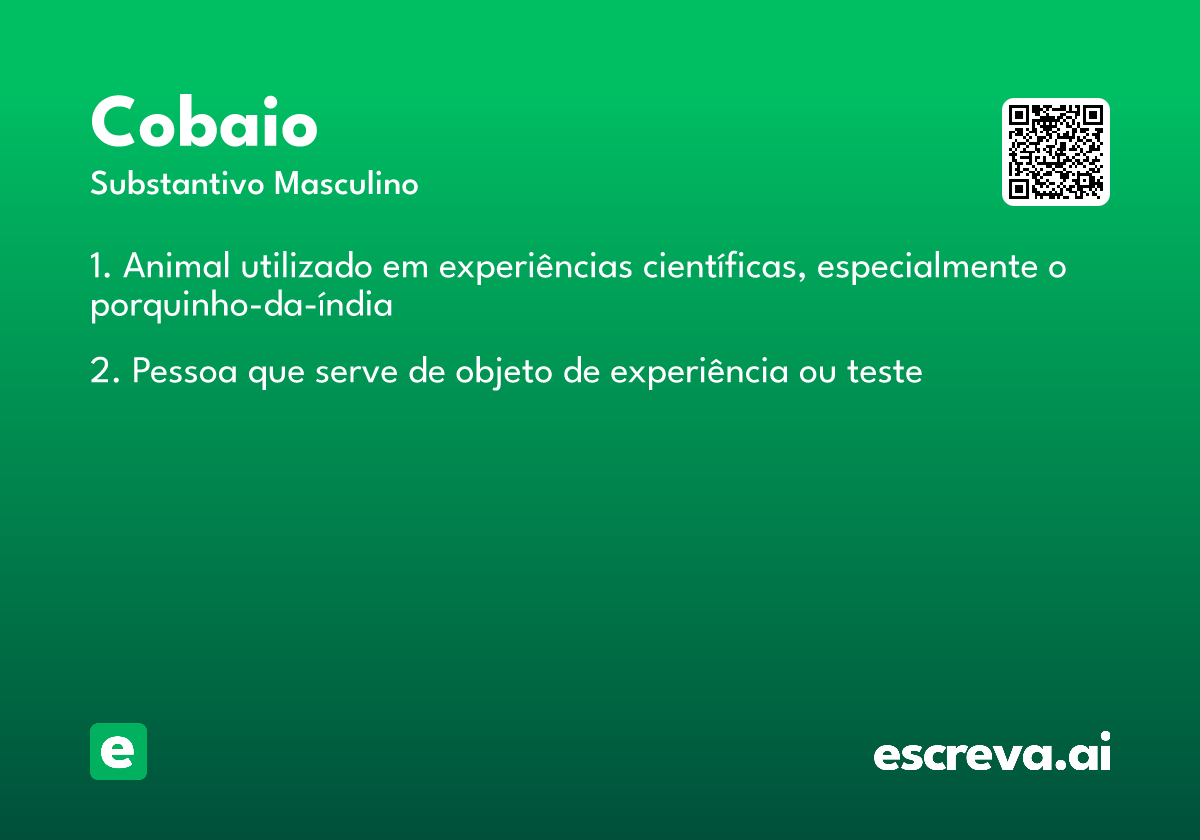 Cobaio
Substantivo Masculino

1. Animal utilizado em experiências científicas, especialmente o porquinho-da-índia

2. Pessoa que serve de objeto de experiência ou teste

e

escreva.ai